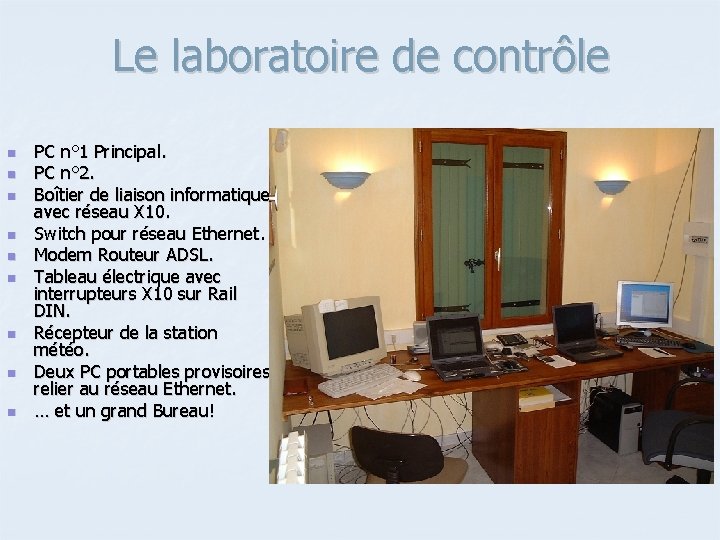 Le laboratoire de contrôle

- PC n°1 Principal.
- PC n°2.
- Boîtier de liaison informatique avec réseau X10.
- Switch pour réseau Ethernet.
- Modem Routeur ADSL.
- Tableau électrique avec interrupteurs X10 sur Rail DIN.
- Récepteur de la station météo.
- Deux PC portables provisoires relier au réseau Ethernet.
- … et un grand Bureau!